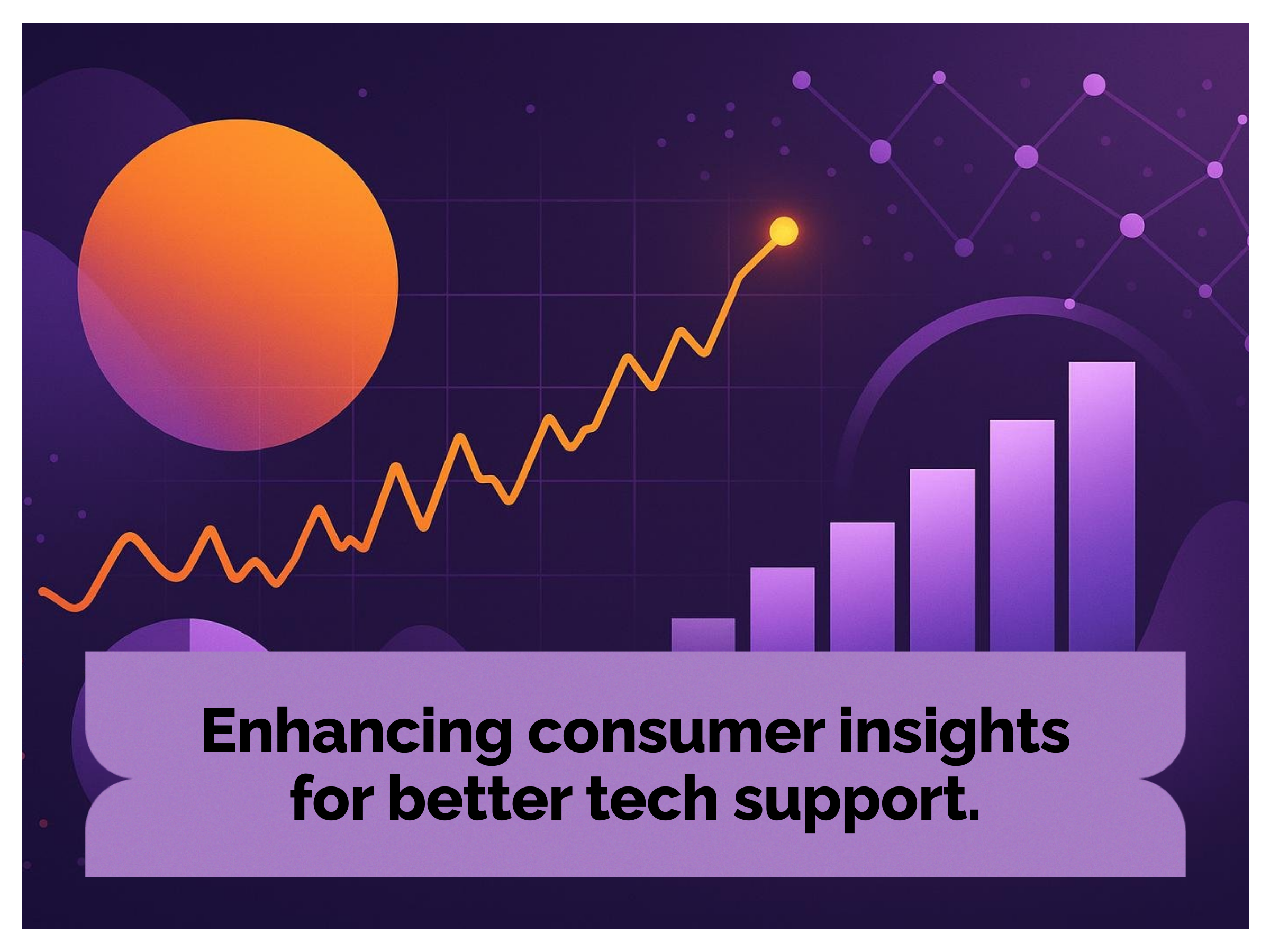 Enhancing consumer insights for better tech support.